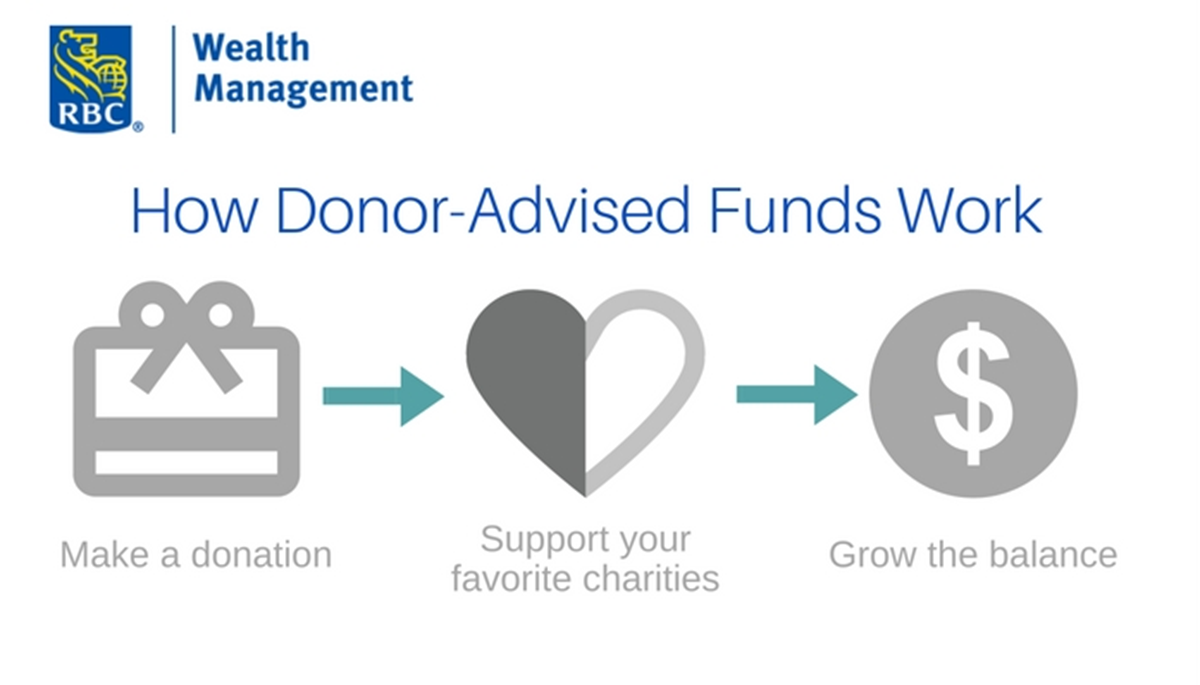 RBC®

Wealth Management

How Donor-Advised Funds Work

$

Make a donation

Support your favorite charities

Grow the balance